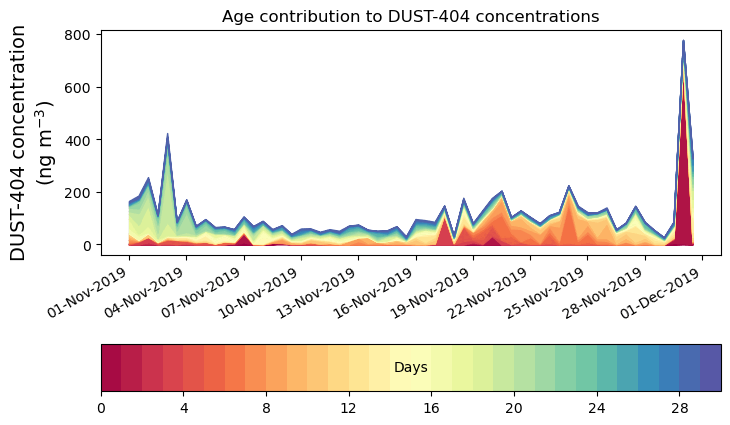 Age contribution to DUST-404 concentrations

DUST-404 concentration
(ng m$^{-3}$)

800
600
400
200
0

01-Nov-2019
04-Nov-2019
07-Nov-2019
10-Nov-2019
13-Nov-2019
16-Nov-2019
19-Nov-2019
22-Nov-2019
25-Nov-2019
28-Nov-2019
01-Dec-2019

Days

0
4
8
12
16
20
24
28